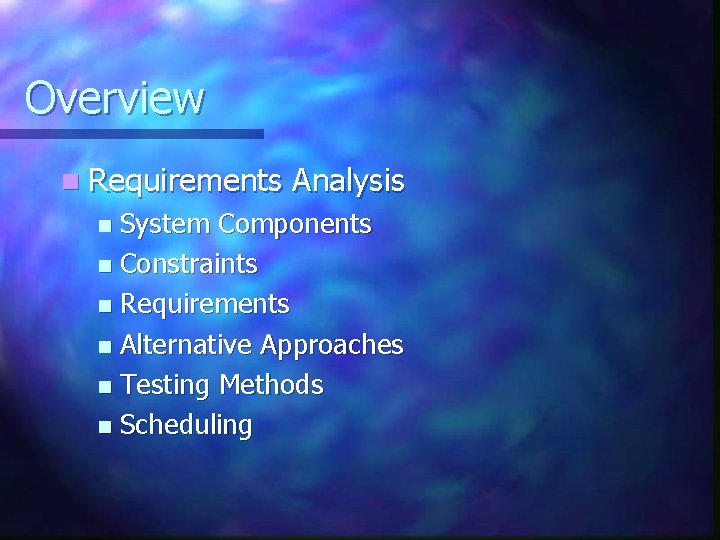 Overview

Requirements Analysis
System Components
Constraints
Requirements
Alternative Approaches
Testing Methods
Scheduling